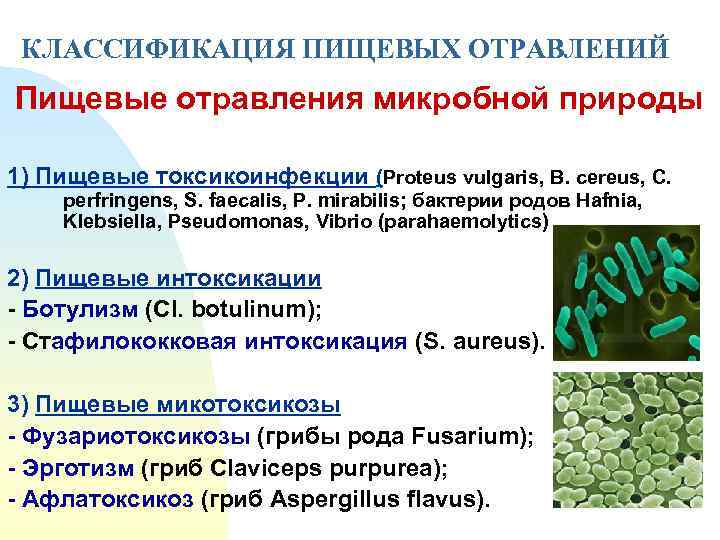 КЛАССИФИКАЦИЯ ПИЩЕВЫХ ОТРАВЛЕНИЙ

Пищевые отравления микробной природы

1) Пищевые токсикоинфекции (Proteus vulgaris, B. cereus, C. perfringens, S. faecalis, P. mirabilis; бактерии родов Hafnia, Klebsiella, Pseudomonas, Vibrio (parahaemolytics)

2) Пищевые интоксикации
- Ботулизм (Cl. botulinum);
- Стафилококковая интоксикация (S. aureus).

3) Пищевые микотоксикозы
- Фузариотоксикозы (грибы рода Fusarium);
- Эрготизм (гриб Claviceps purpurea);
- Афлатоксикоз (гриб Aspergillus flavus).